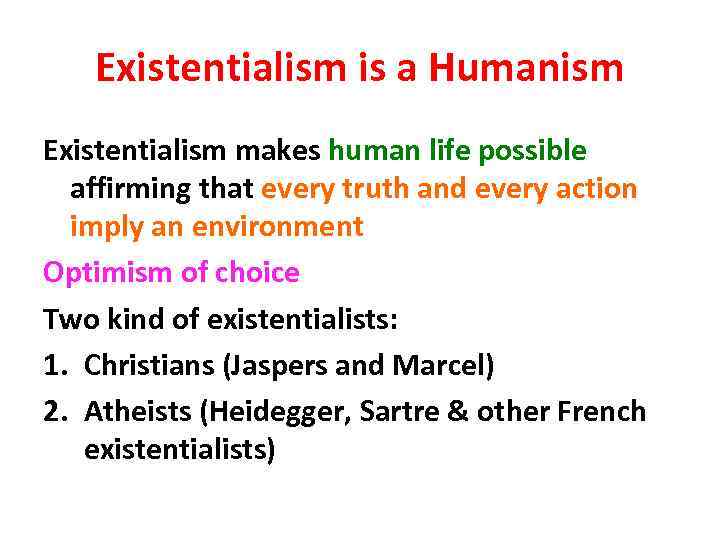 Existentialism is a Humanism

Existentialism makes human life possible affirming that every truth and every action imply an environment

Optimism of choice

Two kind of existentialists:

1. Christians (Jaspers and Marcel)
2. Atheists (Heidegger, Sartre & other French existentialists)